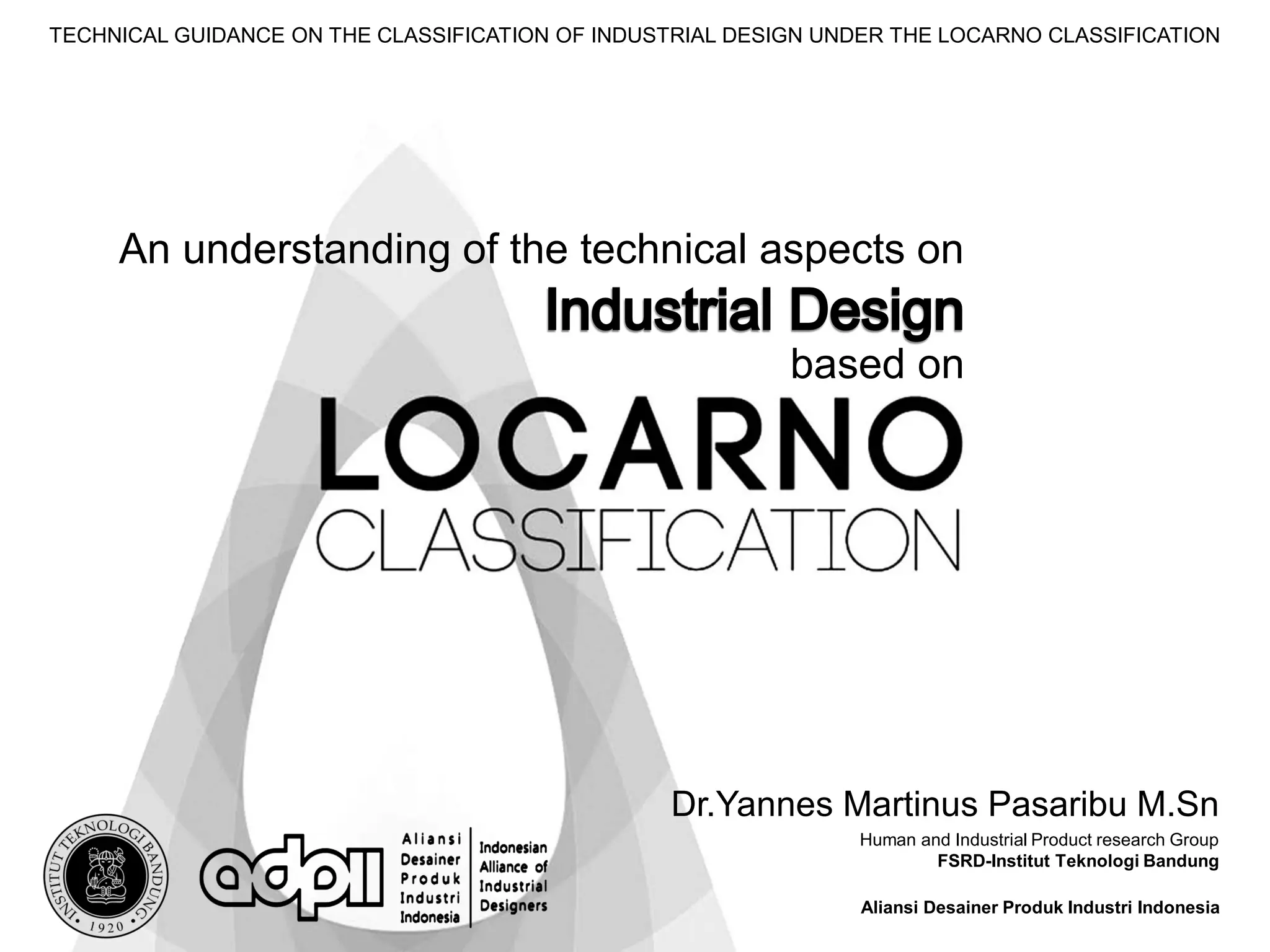 TECHNICAL GUIDANCE ON THE CLASSIFICATION OF INDUSTRIAL DESIGN UNDER THE LOCARNO CLASSIFICATION

An understanding of the technical aspects on
Industrial Design
based on
LOCARNO
CLASSIFICATION

Dr.Yannes Martinus Pasaribu M.Sn
Human and Industrial Product research Group
FSRD-Institut Teknologi Bandung

Aliansi Desainer Produk Industri Indonesia

INSTITUT TEKNOLOGI BANDUNG
1920

adpii
Aliansi Desainer Produk Industri Indonesia
Indonesian Alliance of Industrial Designers